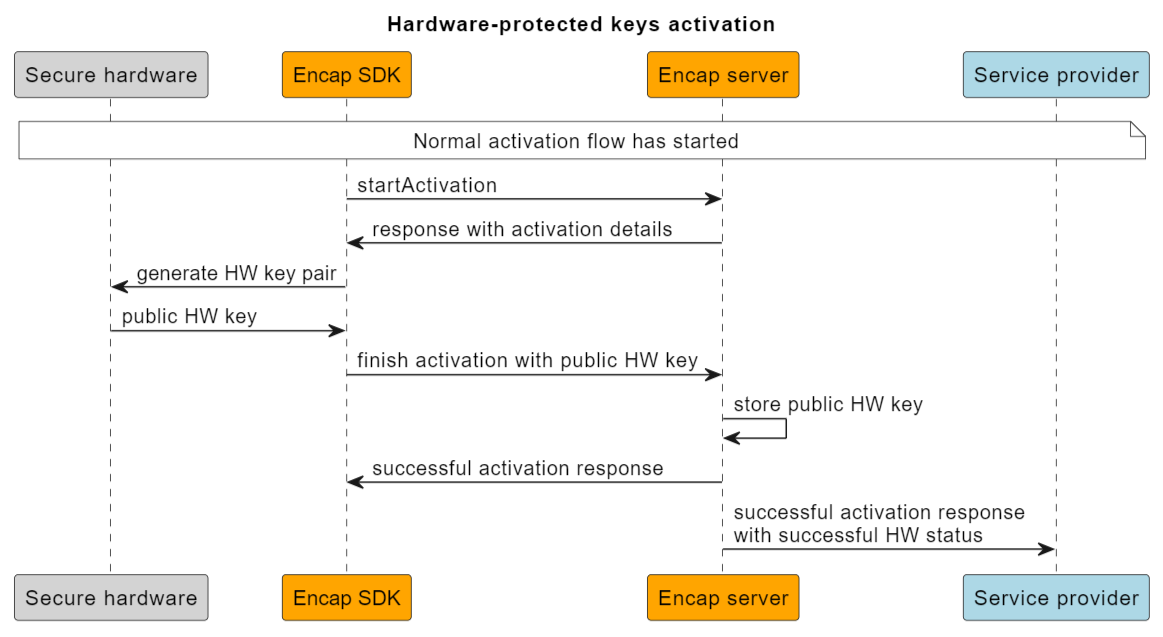 Hardware-protected keys activation

Secure hardware

Encap SDK

Encap server

Service provider

Normal activation flow has started

startActivation

response with activation details

generate HW key pair

public HW key

finish activation with public HW key

store public HW key

successful activation response

successful activation response with successful HW status

Secure hardware

Encap SDK

Encap server

Service provider